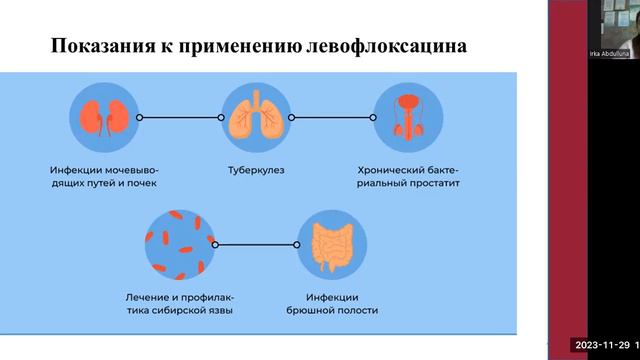 Показания к применению левофлоксацина

Инфекции мочевыводящих путей и почек

Туберкулез

Хронический бактериальный простатит

Лечение и профилактика сибирской язвы

Инфекции брюшной полости

Irka Abdullina

2023-11-29 1